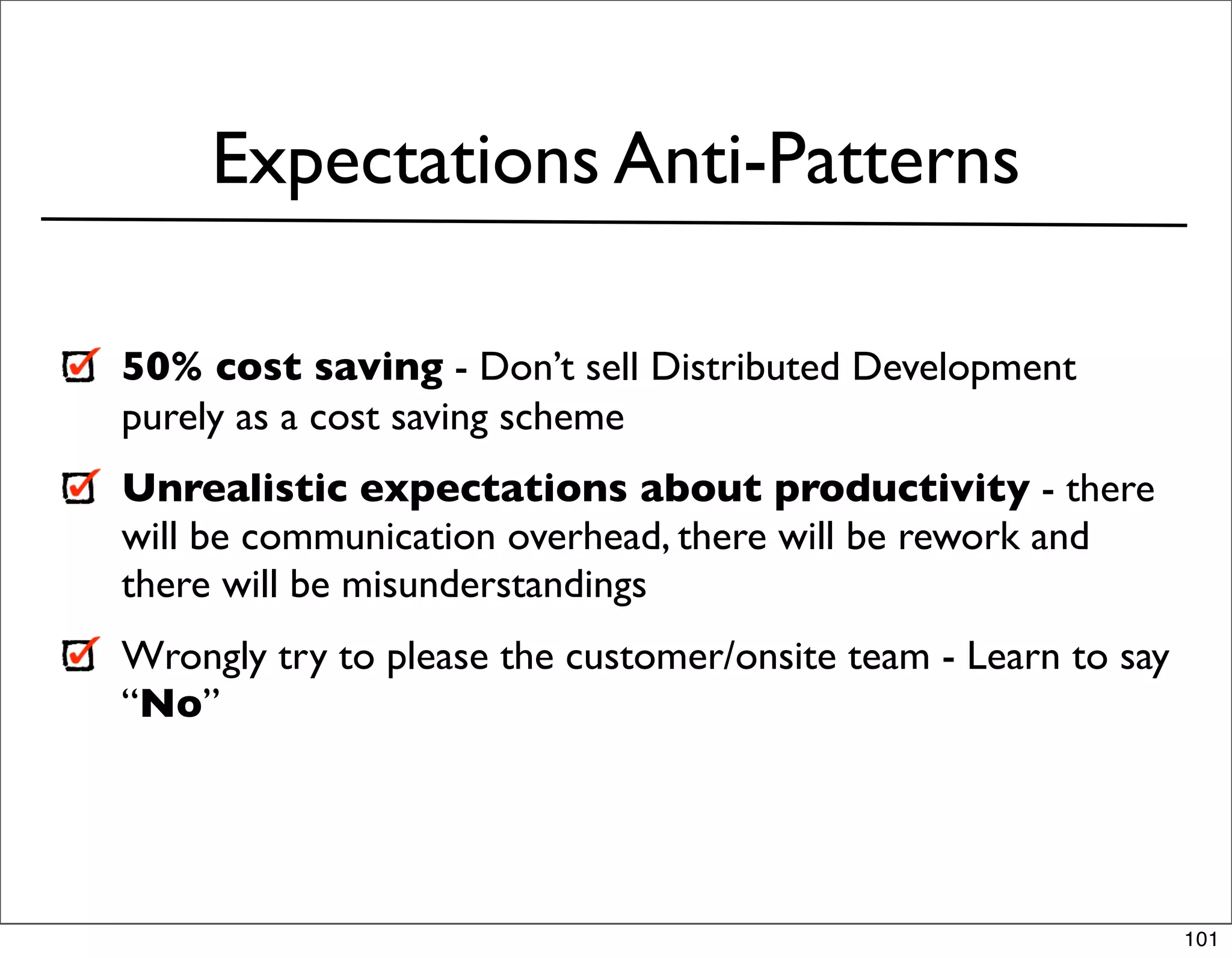 Expectations Anti-Patterns

50% cost saving - Don’t sell Distributed Development purely as a cost saving scheme

Unrealistic expectations about productivity - there will be communication overhead, there will be rework and there will be misunderstandings

Wrongly try to please the customer/onsite team - Learn to say “No”

101